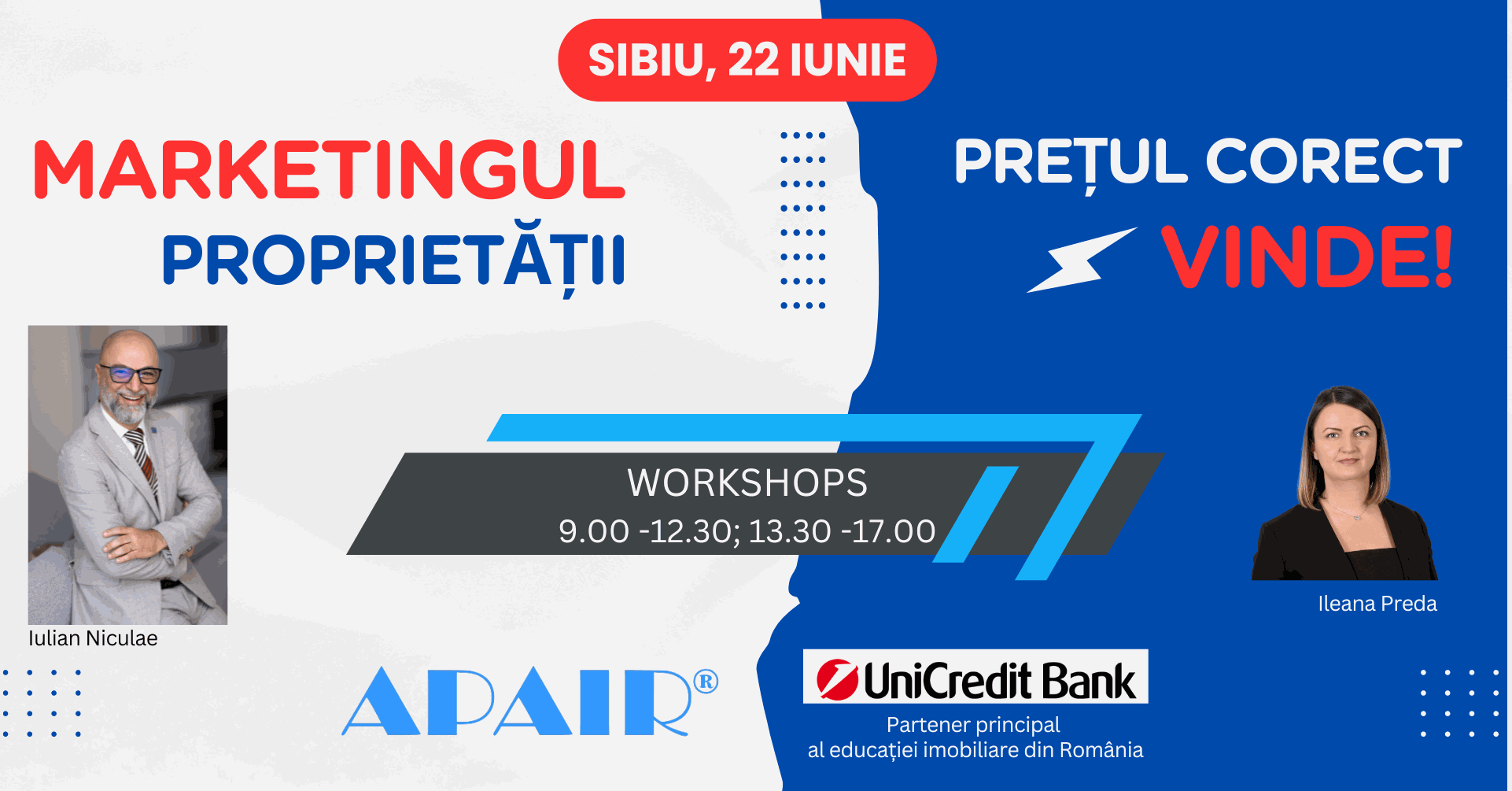 SIBIU, 22 IUNIE

MARKETINGUL PROPRIETĂȚII

PREȚUL CORECT VINDE!

WORKSHOPS
9.00 -12.30; 13.30 -17.00

Iulian Niculae

Ileana Preda

APAIR®

UniCredit Bank
Partener principal
al educației imobiliare din România